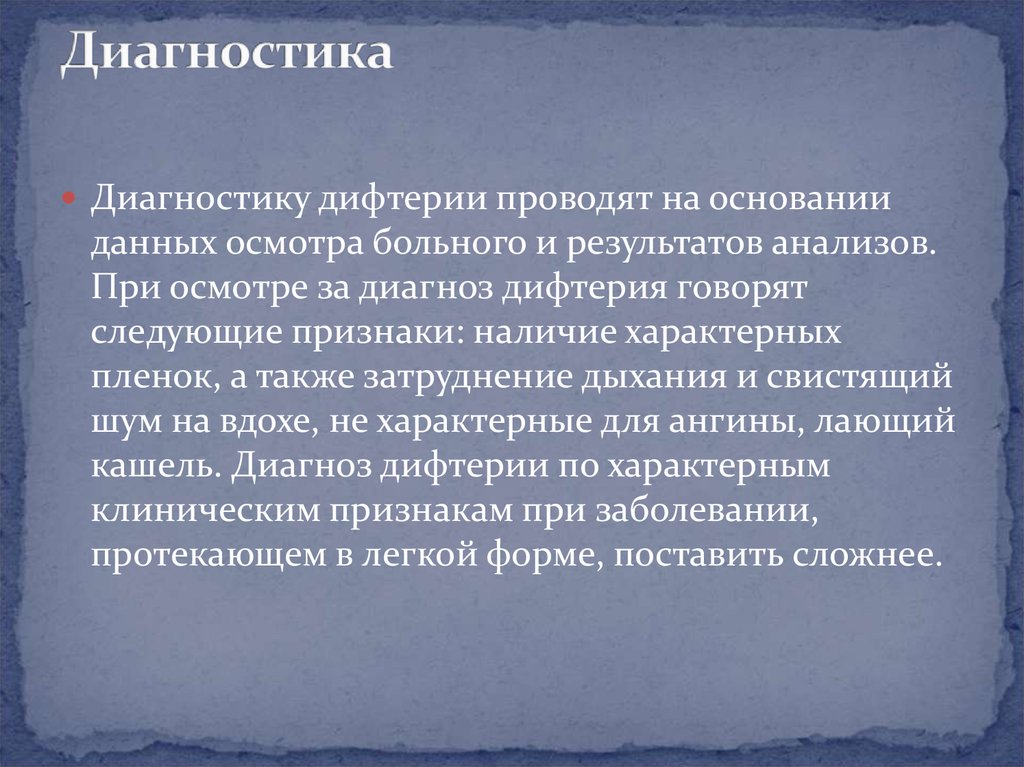 Диагностика

Диагностику дифтерии проводят на основании данных осмотра больного и результатов анализов. При осмотре за диагноз дифтерия говорят следующие признаки: наличие характерных пленок, а также затруднение дыхания и свистящий шум на вдохе, не характерные для ангины, лающий кашель. Диагноз дифтерии по характерным клиническим признакам при заболевании, протекающем в легкой форме, поставить сложнее.